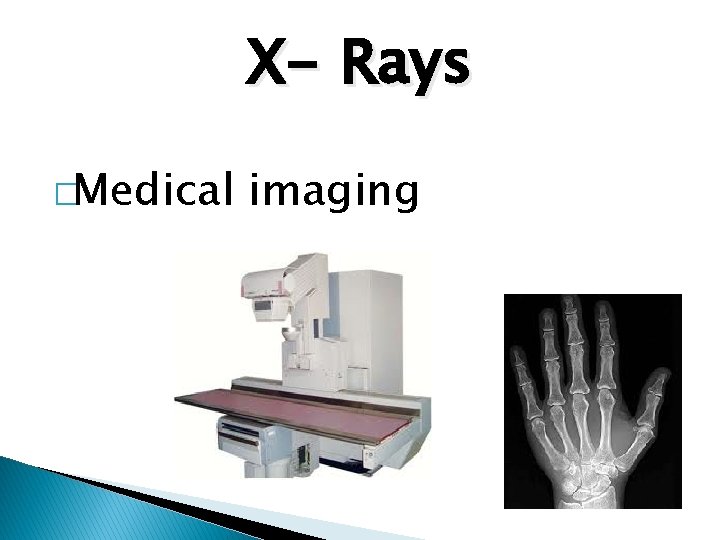 X- Rays

Medical imaging